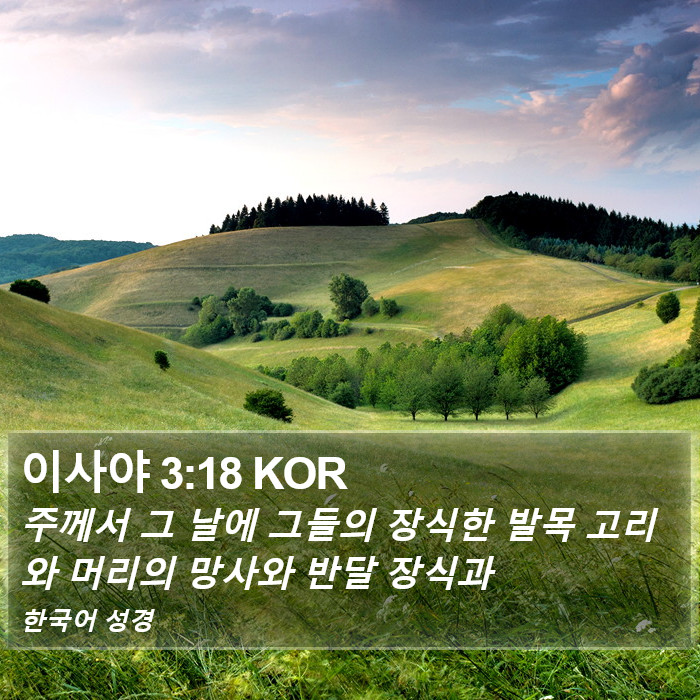 이사야 3:18 KOR

주께서 그 날에 그들의 장식한 발목 고리와 머리의 망사와 반달 장식과

한국어 성경